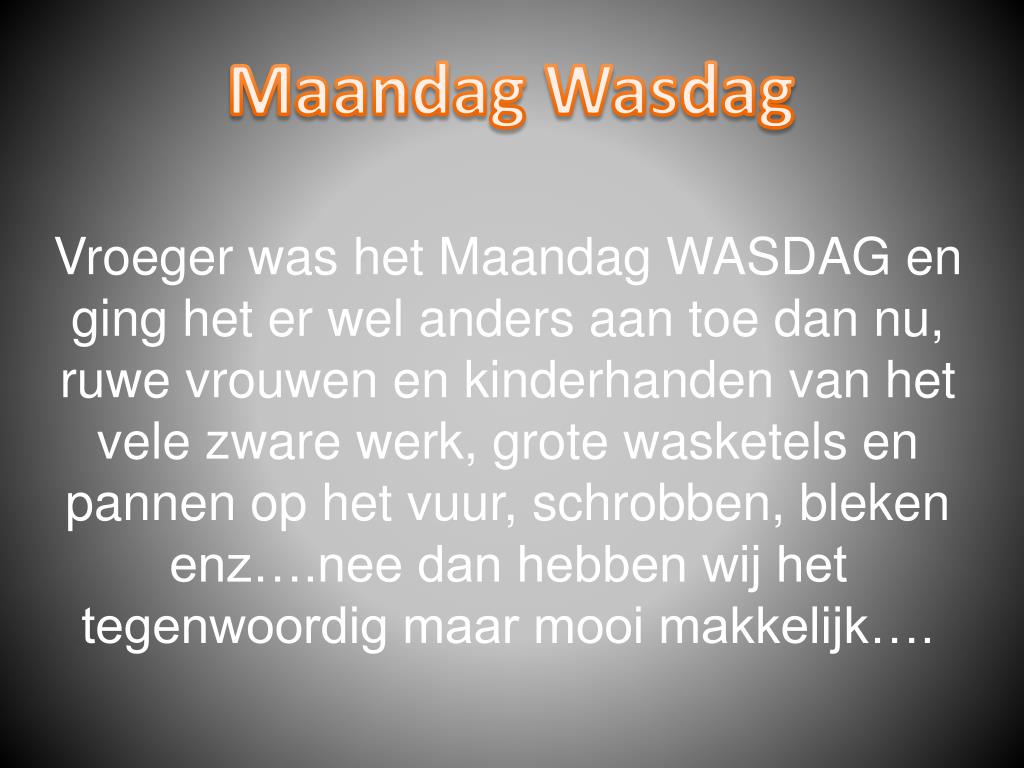 Maandag Wasdag

Vroeger was het Maandag WASDAG en ging het er wel anders aan toe dan nu, ruwe vrouwen en kinderhanden van het vele zware werk, grote wasketels en pannen op het vuur, schrobben, bleken enz….nee dan hebben wij het tegenwoordig maar mooi makkelijk….